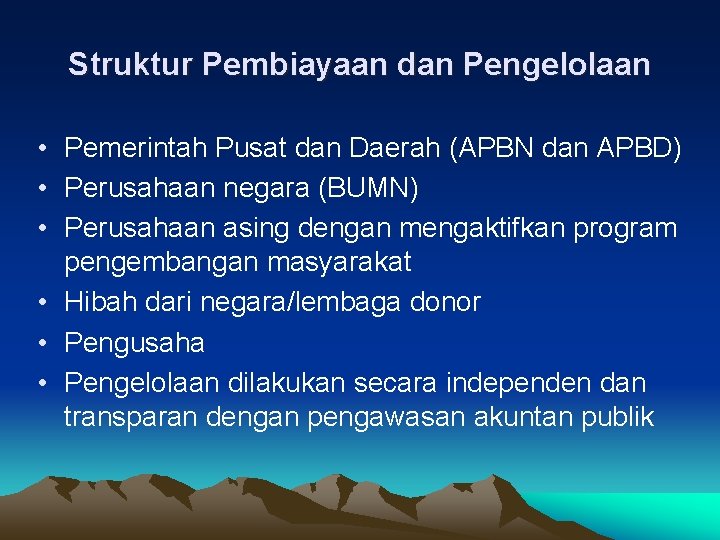 Struktur Pembiayaan dan Pengelolaan

• Pemerintah Pusat dan Daerah (APBN dan APBD)
• Perusahaan negara (BUMN)
• Perusahaan asing dengan mengaktifkan program pengembangan masyarakat
• Hibah dari negara/lembaga donor
• Pengusaha
• Pengelolaan dilakukan secara independen dan transparan dengan pengawasan akuntan publik